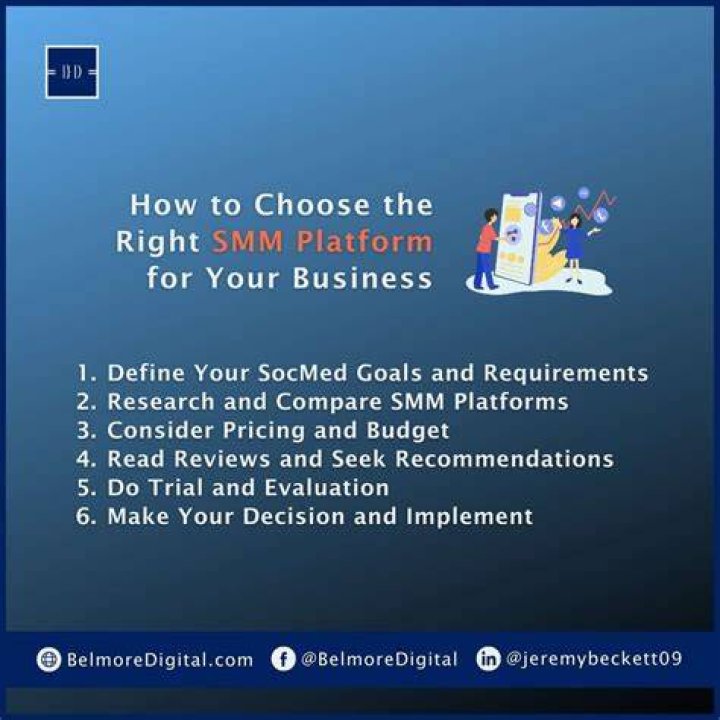 BD

How to Choose the Right SMM Platform for Your Business

1. Define Your SocMed Goals and Requirements
2. Research and Compare SMM Platforms
3. Consider Pricing and Budget
4. Read Reviews and Seek Recommendations
5. Do Trial and Evaluation
6. Make Your Decision and Implement

BelmoreDigital.com @BelmoreDigital @jeremybeckett09